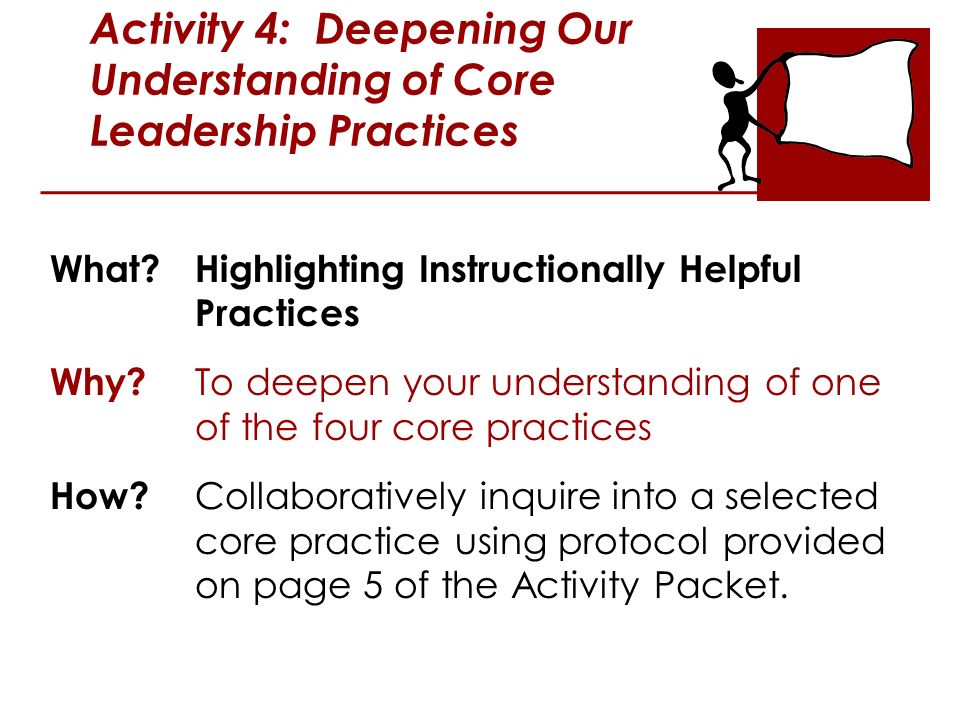 Activity 4: Deepening Our Understanding of Core Leadership Practices

What? Highlighting Instructionally Helpful Practices

Why? To deepen your understanding of one of the four core practices

How? Collaboratively inquire into a selected core practice using protocol provided on page 5 of the Activity Packet.